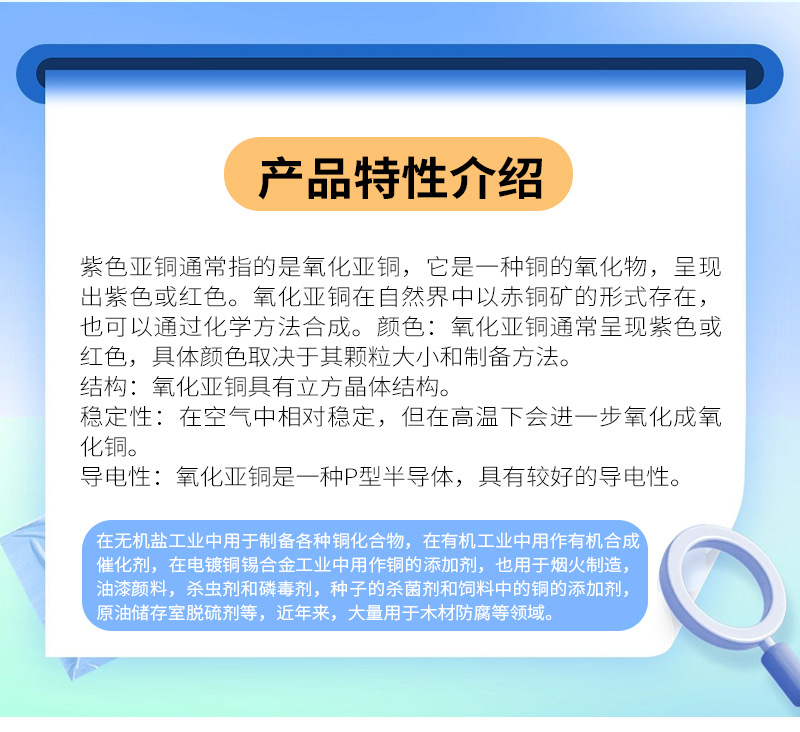 产品特性介绍

紫色亚铜通常指的是氧化亚铜，它是一种铜的氧化物，呈现出紫色或红色。氧化亚铜在自然界中以赤铜矿的形式存在，也可以通过化学方法合成。颜色：氧化亚铜通常呈现紫色或红色，具体颜色取决于其颗粒大小和制备方法。
结构：氧化亚铜具有立方晶体结构。
稳定性：在空气中相对稳定，但在高温下会进一步氧化成氧化铜。
导电性：氧化亚铜是一种P型半导体，具有较好的导电性。

在无机盐工业中用于制备各种铜化合物，在有机工业中用作有机合成催化剂，在电镀铜锡合金工业中用作铜的添加剂，也用于烟火制造，油漆颜料，杀虫剂和磷毒剂，种子的杀菌剂和饲料中的铜的添加剂，原油储存室脱硫剂等，近年来，大量用于木材防腐等领域。